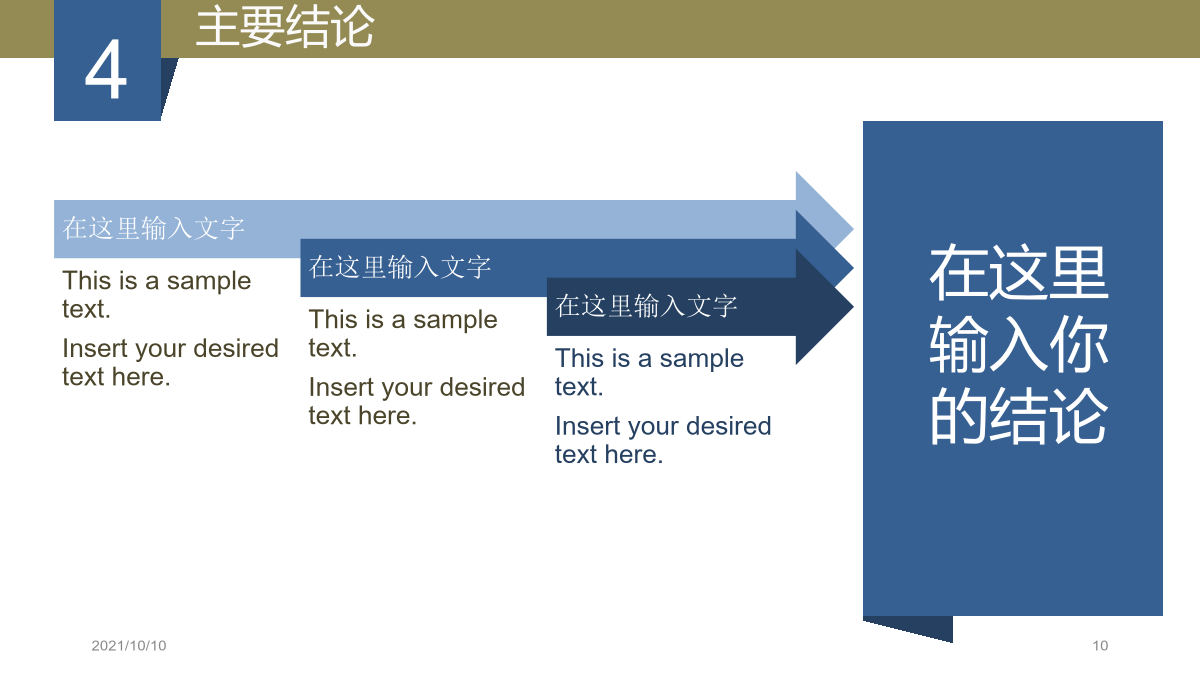 4

主要结论

在这里输入文字

This is a sample text.

Insert your desired text here.

在这里输入文字

This is a sample text.

Insert your desired text here.

在这里输入文字

This is a sample text.

Insert your desired text here.

在这里输入你的结论

2021/10/10

10